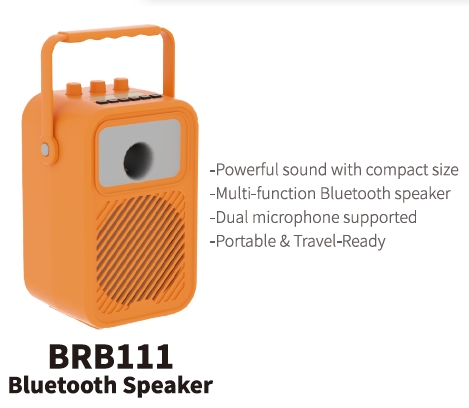 -Powerful sound with compact size
-Multi-function Bluetooth speaker
-Dual microphone supported
-Portable & Travel-Ready

BRB111
Bluetooth Speaker